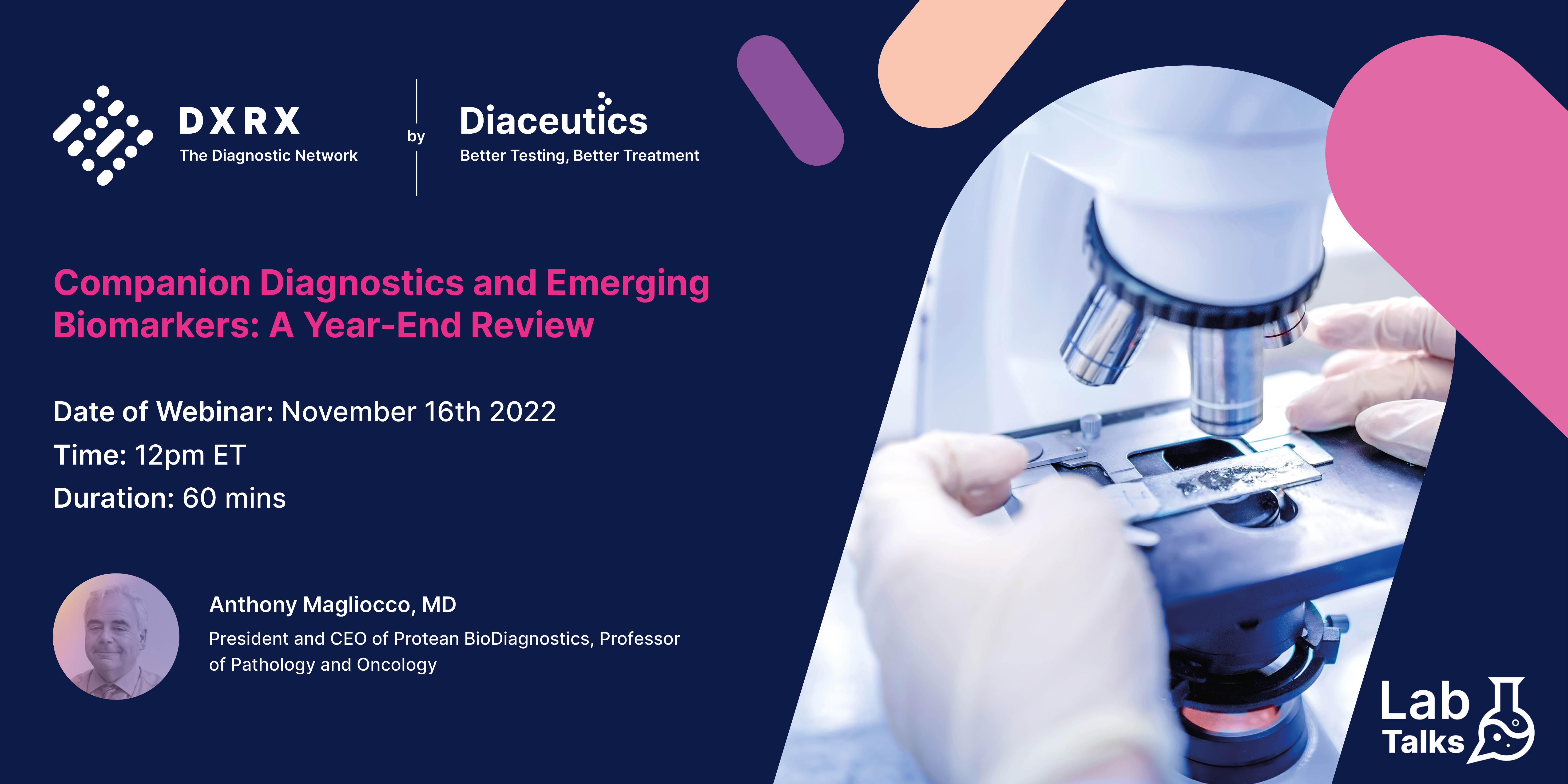 DXRX
The Diagnostic Network

by

Diaceutics
Better Testing, Better Treatment

Companion Diagnostics and Emerging Biomarkers: A Year-End Review

Date of Webinar: November 16th 2022
Time: 12pm ET
Duration: 60 mins

Anthony Magliocco, MD
President and CEO of Protean BioDiagnostics, Professor of Pathology and Oncology

Lab Talks